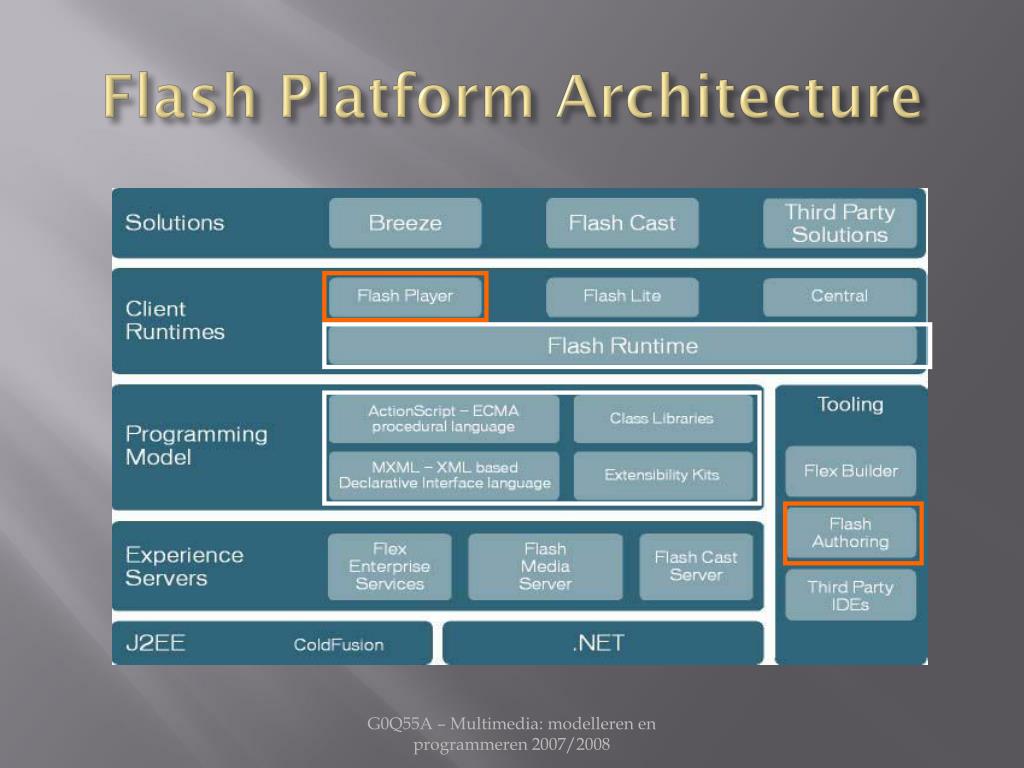 Flash Platform Architecture

Solutions

Breeze

Flash Cast

Third Party Solutions

Client Runtimes

Flash Player

Flash Lite

Central

Flash Runtime

Programming Model

ActionScript – ECMA procedural language

Class Libraries

MXML – XML based Declarative Interface language

Extensibility Kits

Tooling

Flex Builder

Flash Authoring

Third Party IDEs

Experience Servers

Flex Enterprise Services

Flash Media Server

Flash Cast Server

J2EE

ColdFusion

.NET

G0Q55A – Multimedia: modelleren en programmeren 2007/2008